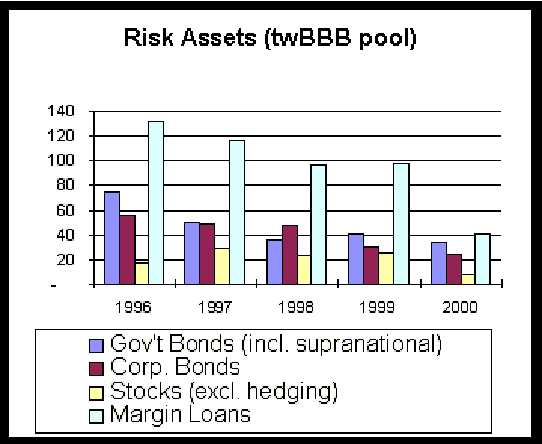 Risk Assets (twBBB pool)

140
120
100
80
60
40
20
-

1996
1997
1998
1999
2000

Gov't Bonds (incl. supranational)
Corp. Bonds
Stocks (excl. hedging)
Margin Loans